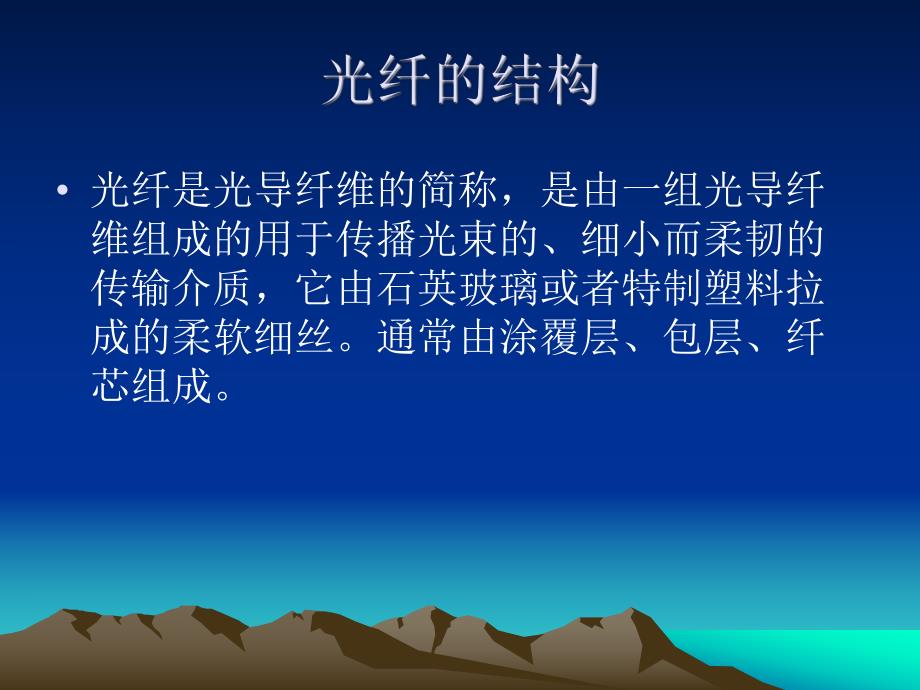 光纤的结构

• 光纤是光导纤维的简称，是由一组光导纤维组成的用于传播光束的、细小而柔韧的传输介质，它由石英玻璃或者特制塑料拉成的柔软细丝。通常由涂覆层、包层、纤芯组成。